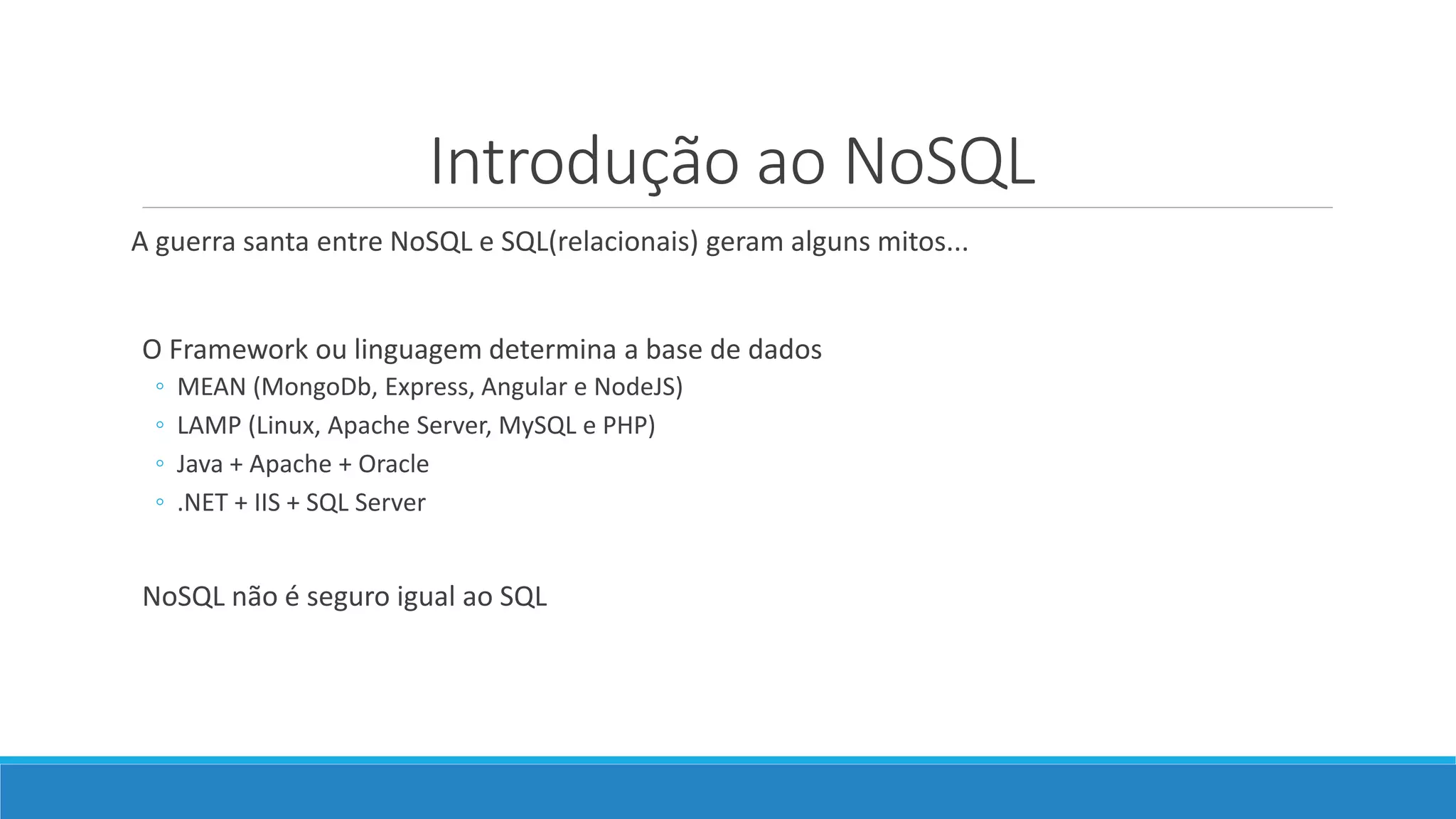 Introdução ao NoSQL

A guerra santa entre NoSQL e SQL(relacionais) geram alguns mitos...

O Framework ou linguagem determina a base de dados
◦ MEAN (MongoDb, Express, Angular e NodeJS)
◦ LAMP (Linux, Apache Server, MySQL e PHP)
◦ Java + Apache + Oracle
◦ .NET + IIS + SQL Server

NoSQL não é seguro igual ao SQL